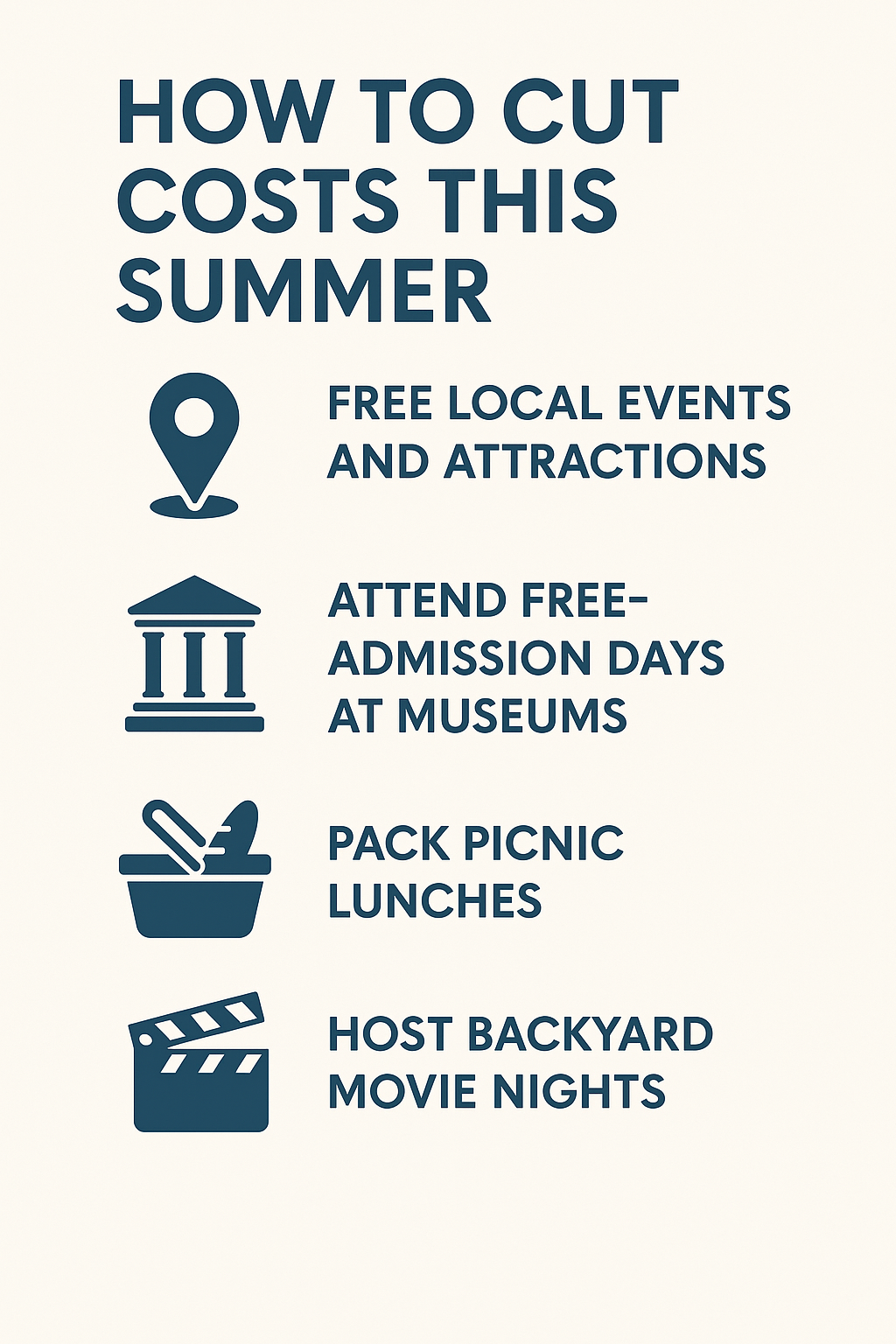 HOW TO CUT COSTS THIS SUMMER

FREE LOCAL EVENTS AND ATTRACTIONS

ATTEND FREE-ADMISSION DAYS AT MUSEUMS

PACK PICNIC LUNCHES

HOST BACKYARD MOVIE NIGHTS